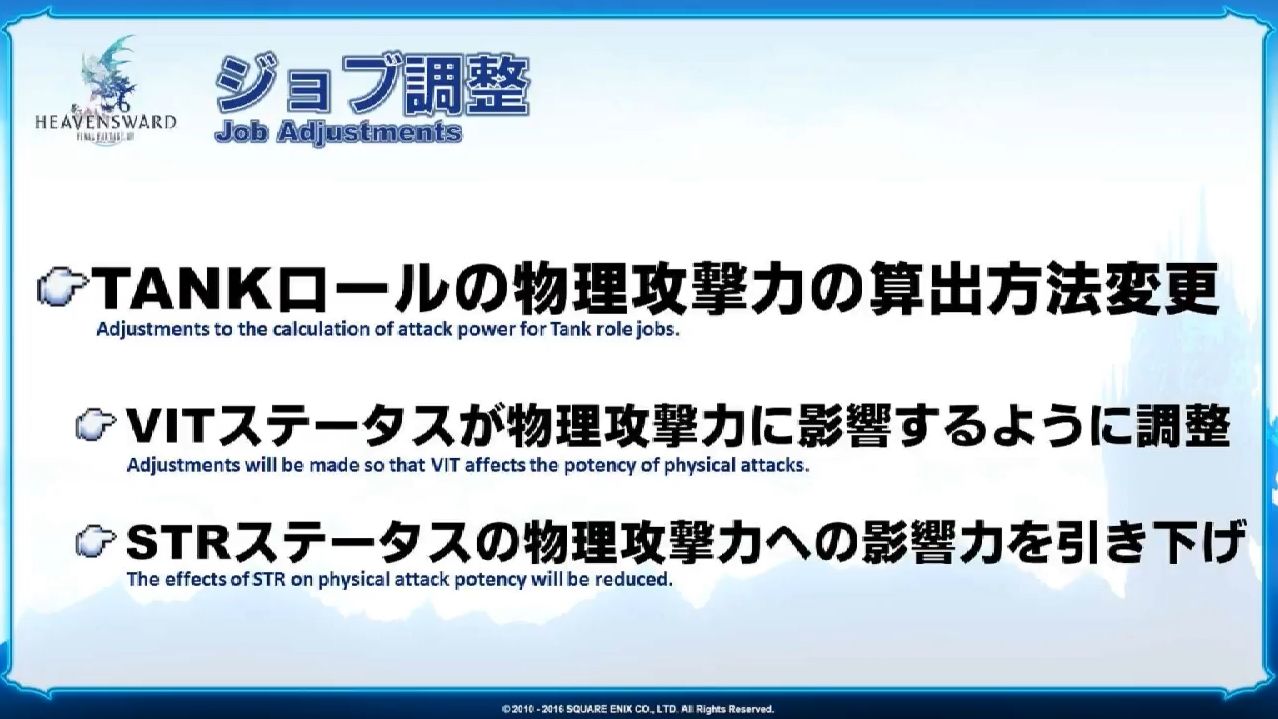 HEAVENSWARD
FINAL FANTASY XIV

ジョブ調整
Job Adjustments

TANKロールの物理攻撃力の算出方法変更
Adjustments to the calculation of attack power for Tank role jobs.

VITステータスが物理攻撃力に影響するように調整
Adjustments will be made so that VIT affects the potency of physical attacks.

STRステータスの物理攻撃力への影響力を引き下げ
The effects of STR on physical attack potency will be reduced.

© 2010 - 2016 SQUARE ENIX CO., LTD. All Rights Reserved.